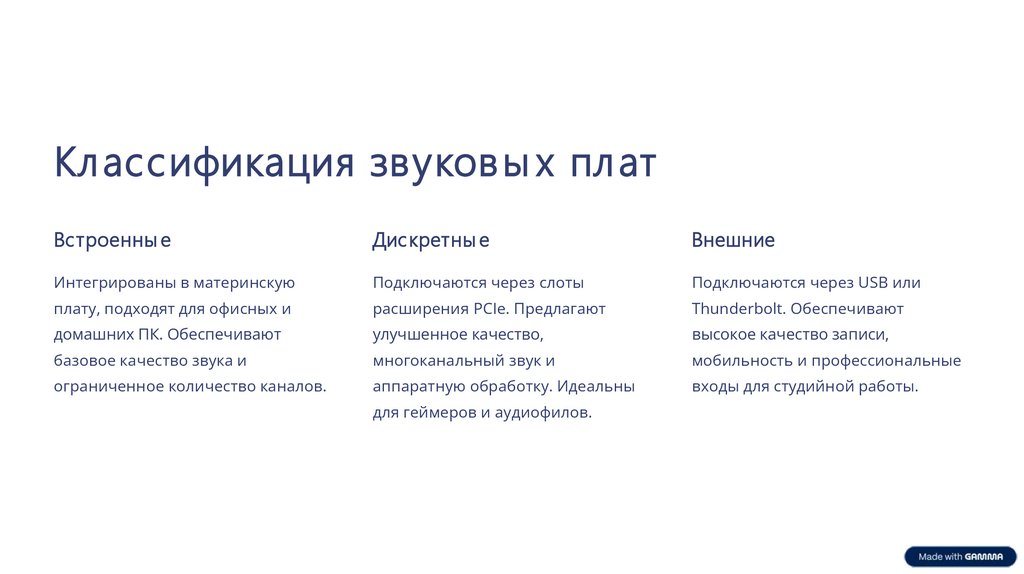 Классификация звуковых плат

Встроенные

Интегрированы в материнскую плату, подходят для офисных и домашних ПК. Обеспечивают базовое качество звука и ограниченное количество каналов.

Дискретные

Подключаются через слоты расширения PCIe. Предлагают улучшенное качество, многоканальный звук и аппаратную обработку. Идеальны для геймеров и аудиофилов.

Внешние

Подключаются через USB или Thunderbolt. Обеспечивают высокое качество записи, мобильность и профессиональные входы для студийной работы.

Made with GAMMA